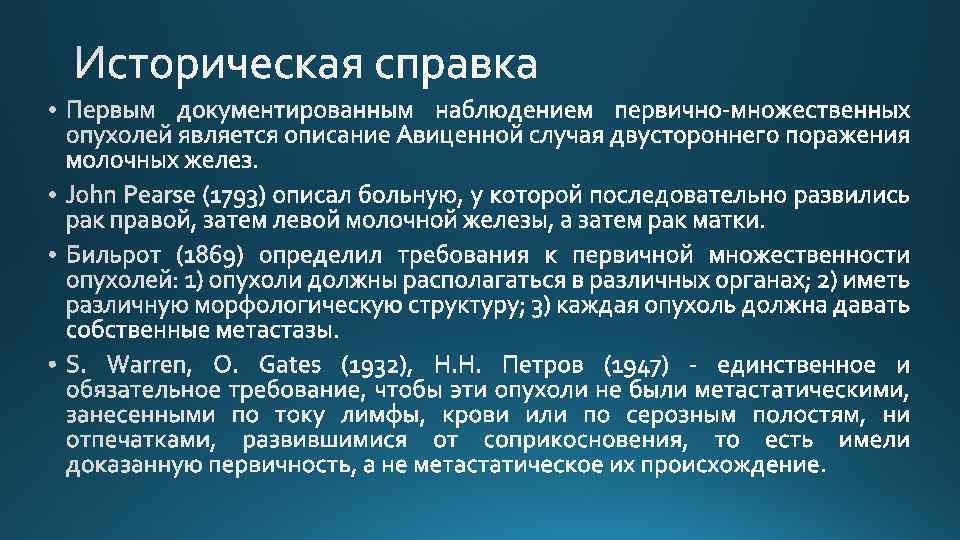 Историческая справка

• Первым документированным наблюдением первично-множественных опухолей является описание Авиценной случая двустороннего поражения молочных желез.

• John Pearse (1793) описал больную, у которой последовательно развились рак правой, затем левой молочной железы, а затем рак матки.

• Бильрот (1869) определил требования к первичной множественности опухолей: 1) опухоли должны располагаться в различных органах; 2) иметь различную морфологическую структуру; 3) каждая опухоль должна давать собственные метастазы.

• S. Warren, O. Gates (1932), Н.Н. Петров (1947) - единственное и обязательное требование, чтобы эти опухоли не были метастатическими, занесенными по току лимфы, крови или по серозным полостям, ни отпечатками, развившимися от соприкосновения, то есть имели доказанную первичность, а не метастатическое их происхождение.